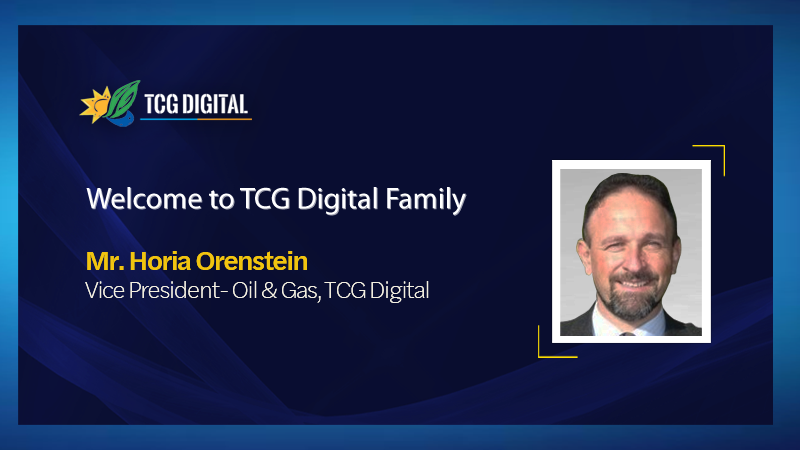 TCG DIGITAL

Welcome to TCG Digital Family

Mr. Horia Orenstein
Vice President- Oil & Gas, TCG Digital